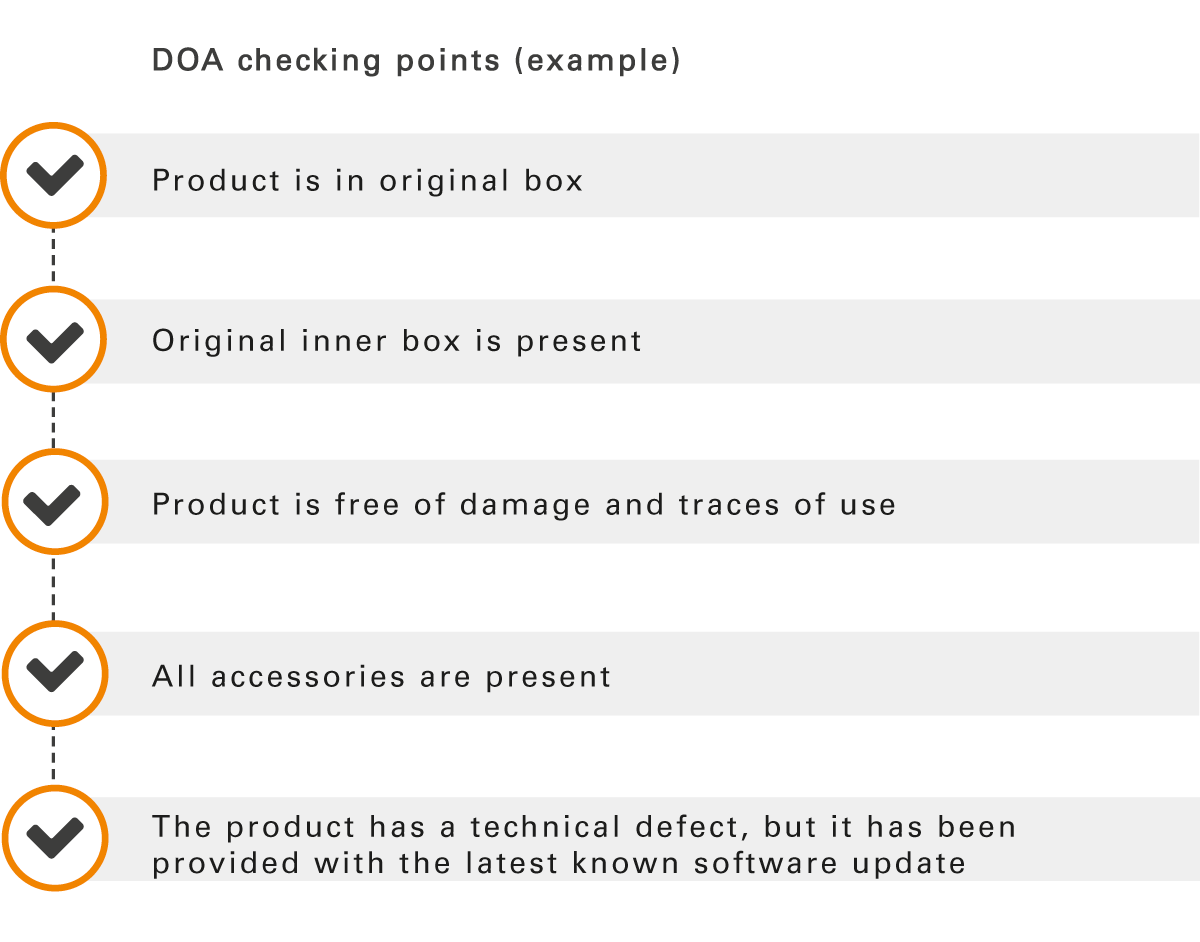 DOA checking points (example)

Product is in original box

Original inner box is present

Product is free of damage and traces of use

All accessories are present

The product has a technical defect, but it has been provided with the latest known software update